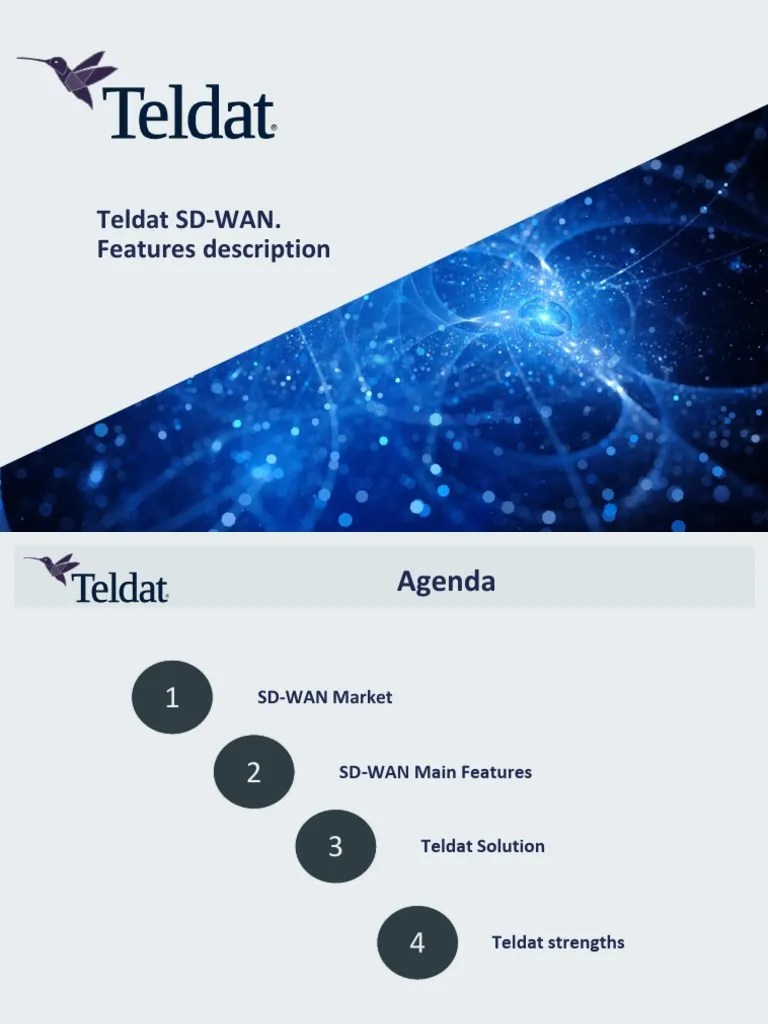 Teldat

Teldat SD-WAN.
Features description

Teldat

Agenda

1 SD-WAN Market

2 SD-WAN Main Features

3 Teldat Solution

4 Teldat strengths